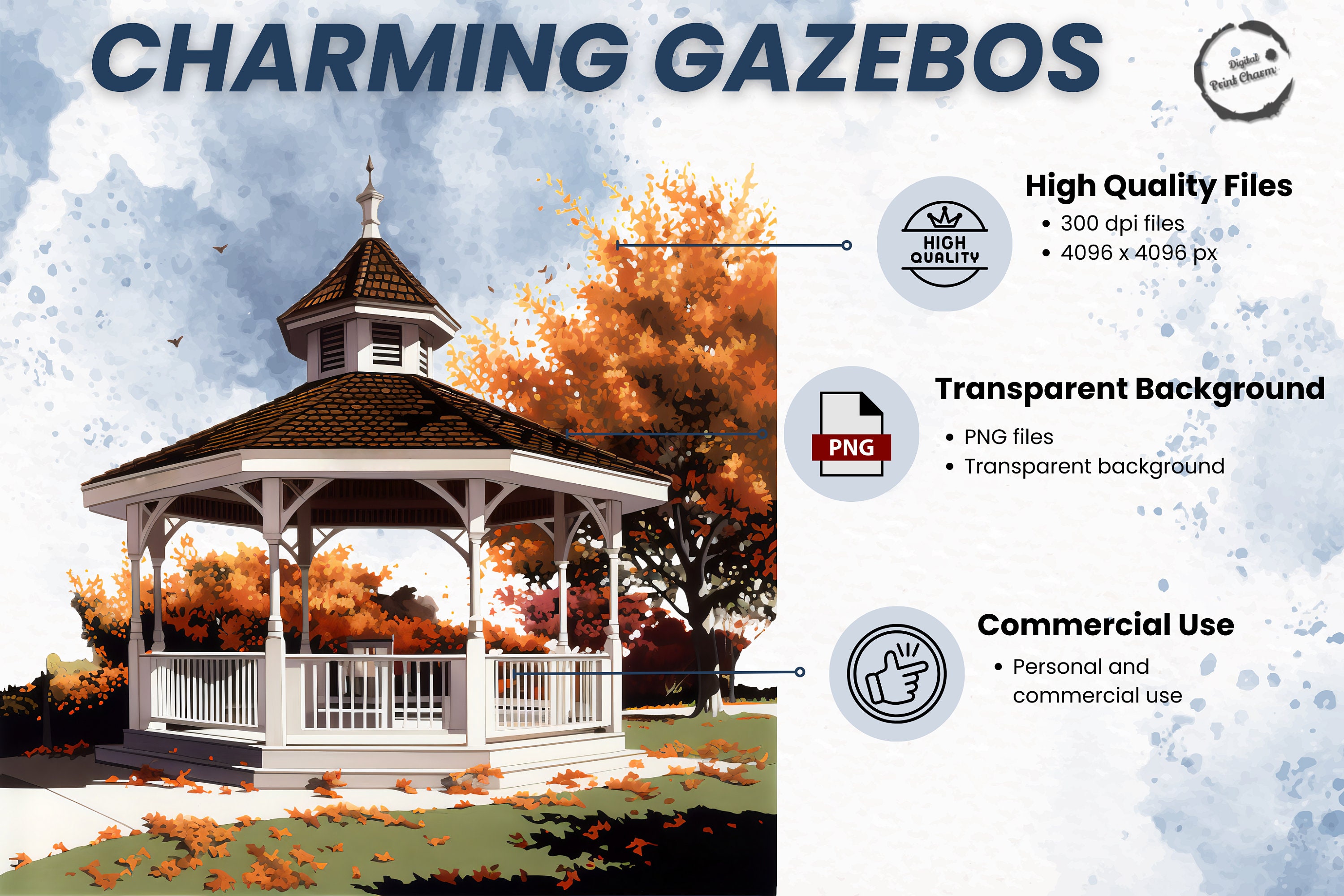 CHARMING GAZEBOS

Digital Print Charm

HIGH QUALITY

High Quality Files
• 300 dpi files
• 4096 x 4096 px

PNG

Transparent Background
• PNG files
• Transparent background

Commercial Use
• Personal and commercial use